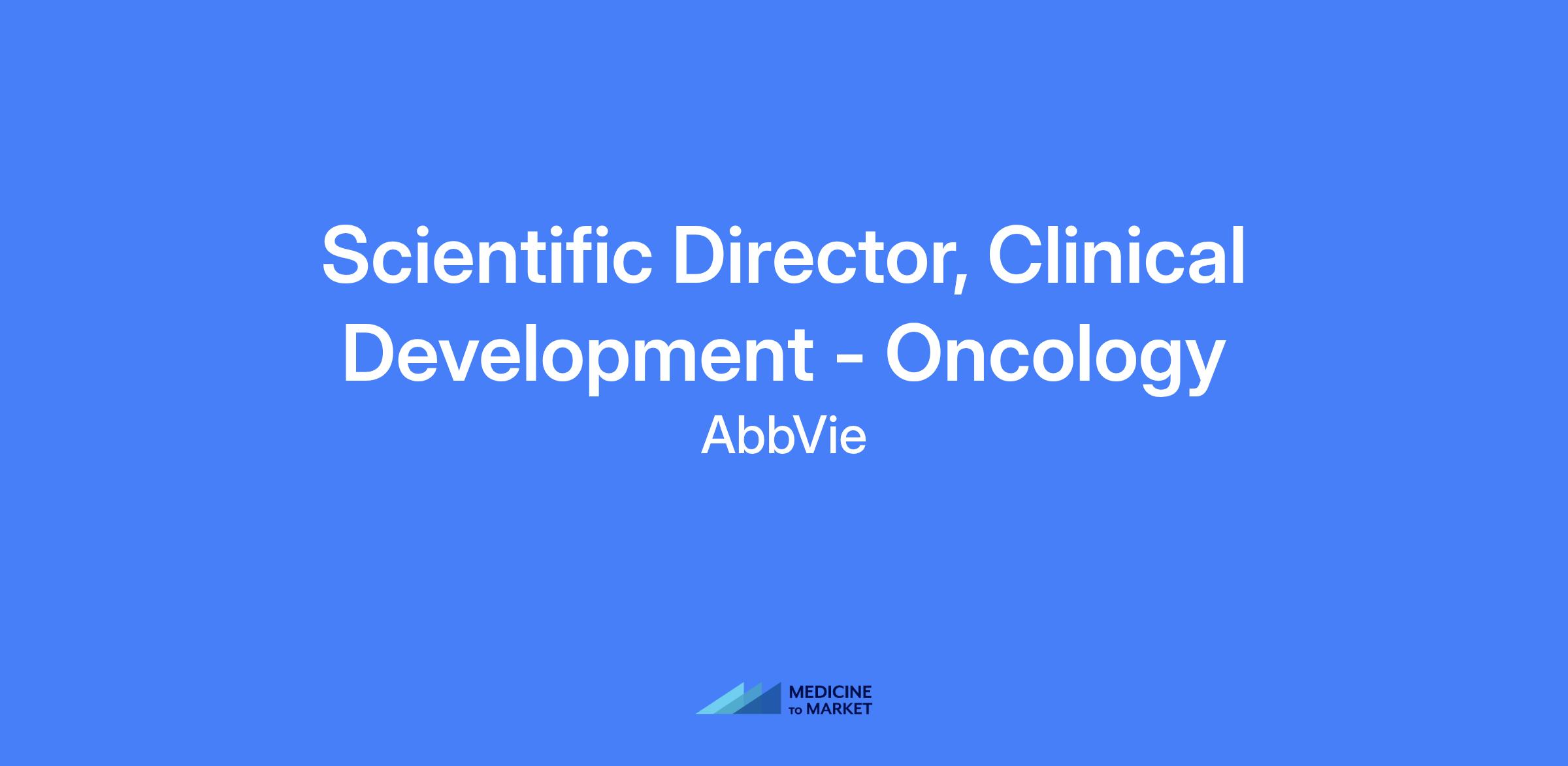 Scientific Director, Clinical Development - Oncology

AbbVie

MEDICINE
TO MARKET